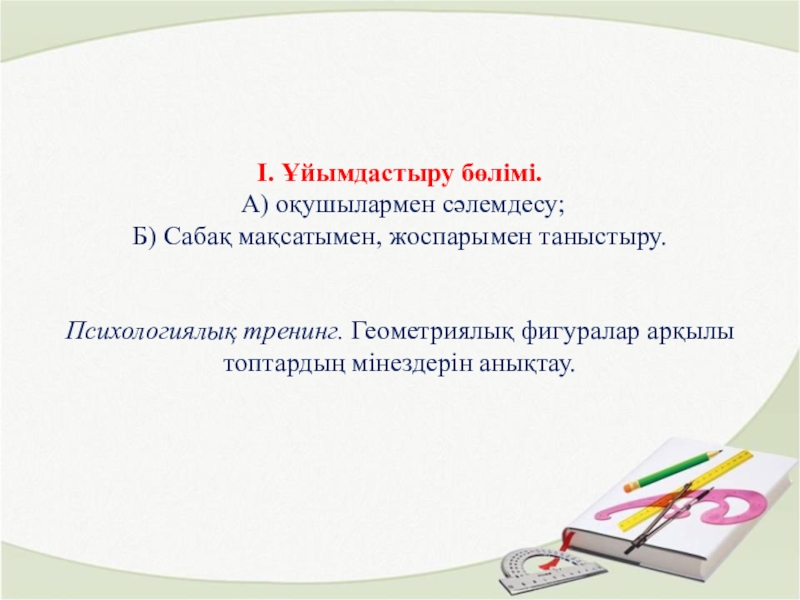 І. Ұйымдастыру бөлімі.
А) оқушылармен сәлемдесу;
Б) Сабақ мақсатымен, жоспарымен таныстыру.

Психологиялық тренинг. Геометриялық фигуралар арқылы топтардың мінездерін анықтау.